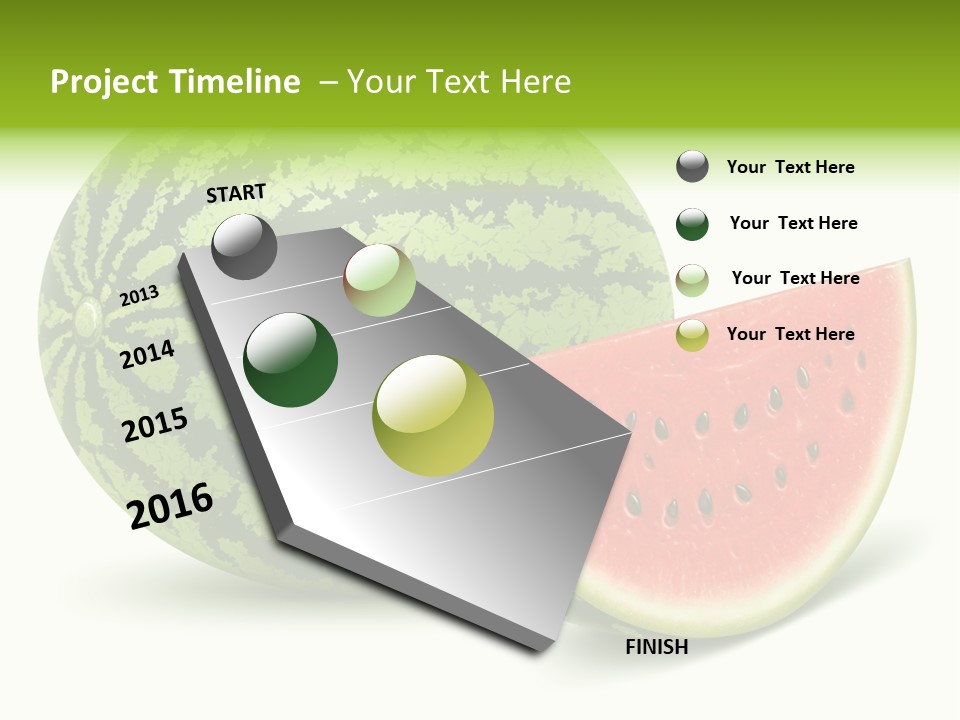 Project Timeline – Your Text Here

START

2013

2014

2015

2016

FINISH

Your Text Here

Your Text Here

Your Text Here

Your Text Here